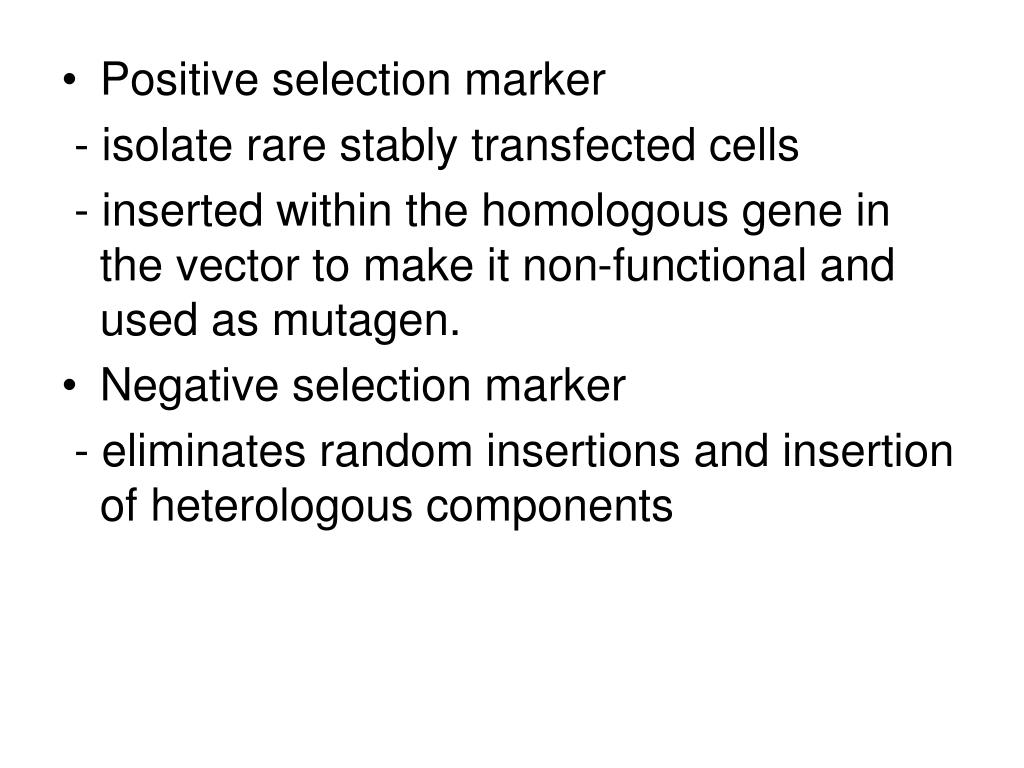 • Positive selection marker

- isolate rare stably transfected cells

- inserted within the homologous gene in the vector to make it non-functional and used as mutagen.

• Negative selection marker

- eliminates random insertions and insertion of heterologous components